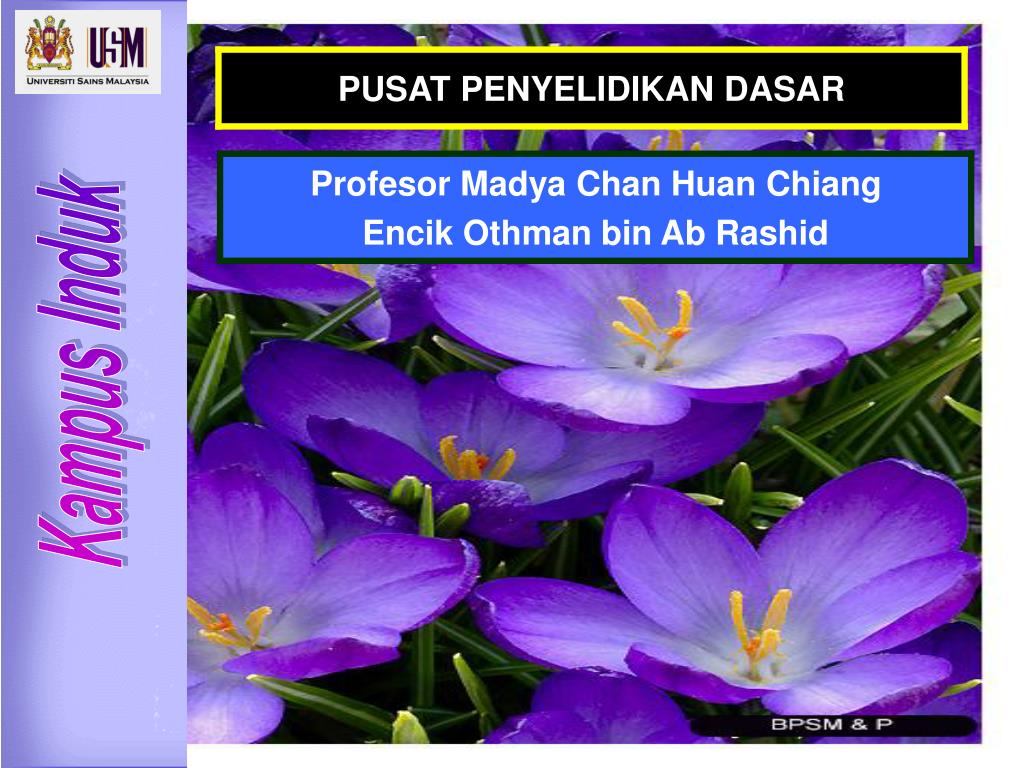 USM
UNIVERSITI SAINS MALAYSIA

Kampus Induk

PUSAT PENYELIDIKAN DASAR

Profesor Madya Chan Huan Chiang
Encik Othman bin Ab Rashid

BPSM & P